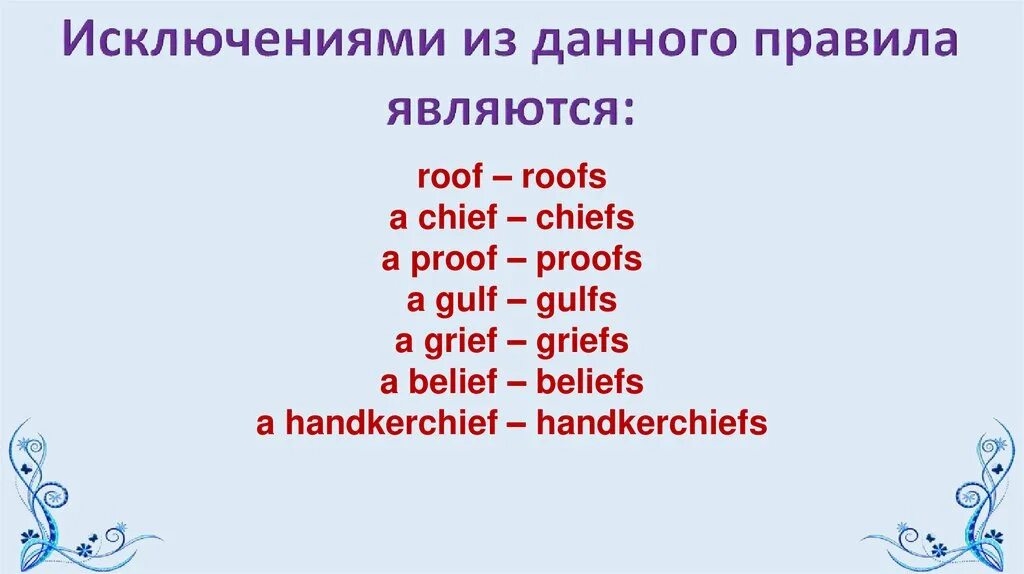 Исключениями из данного правила являются:

roof – roofs
a chief – chiefs
a proof – proofs
a gulf – gulfs
a grief – griefs
a belief – beliefs
a handkerchief – handkerchiefs